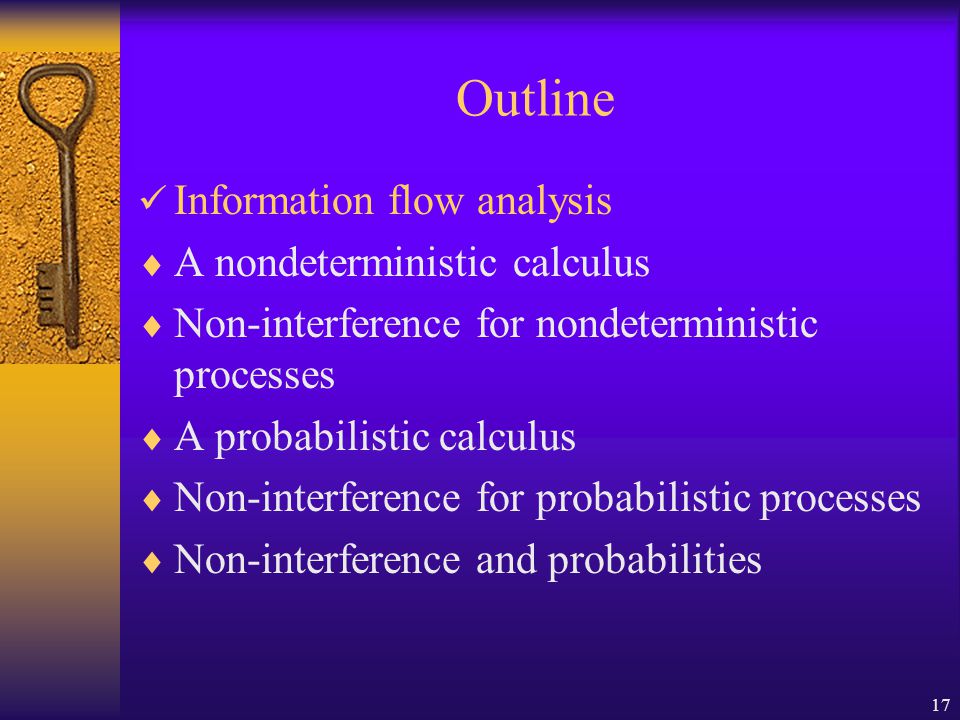 Outline

✓ Information flow analysis
♦ A nondeterministic calculus
♦ Non-interference for nondeterministic processes
♦ A probabilistic calculus
♦ Non-interference for probabilistic processes
♦ Non-interference and probabilities

17